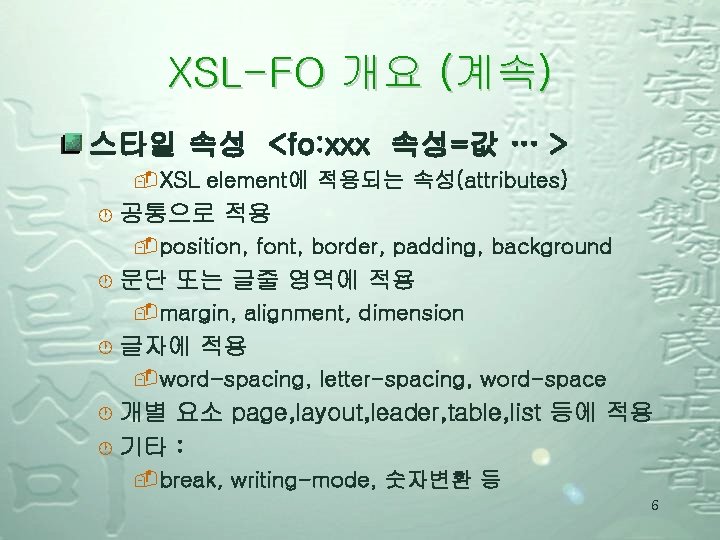 XSL-FO 개요 (계속)

스타일 속성 <fo:xxx 속성=값 … >

XSL element에 적용되는 속성(attributes)

공통으로 적용

position, font, border, padding, background

문단 또는 글줄 영역에 적용

margin, alignment, dimension

글자에 적용

word-spacing, letter-spacing, word-space

개별 요소 page,layout,leader,table,list 등에 적용

기타 :

break, writing-mode, 숫자변환 등

6